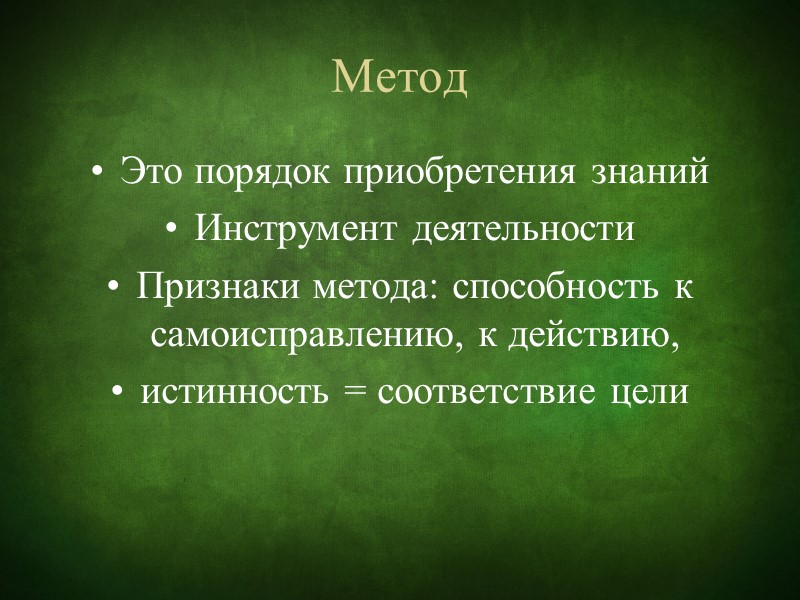 Метод

• Это порядок приобретения знаний
• Инструмент деятельности
• Признаки метода: способность к самоисправлению, к действию,
• истинность = соответствие цели